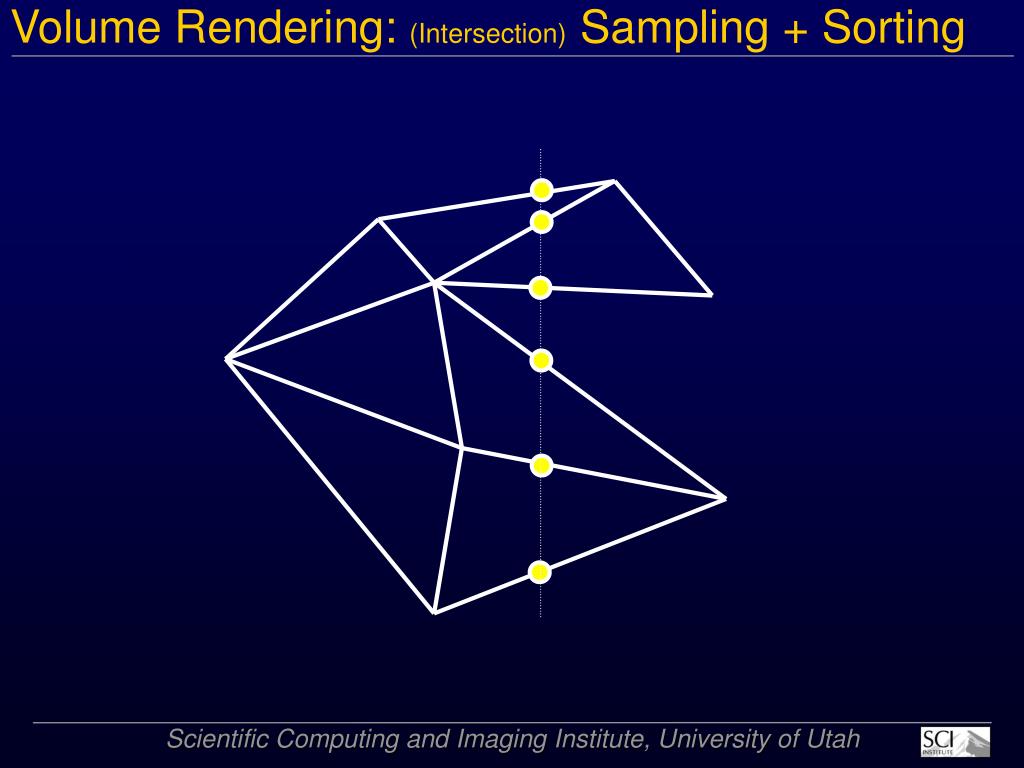 Volume Rendering: (Intersection) Sampling + Sorting

Scientific Computing and Imaging Institute, University of Utah

SCI INSTITUTE